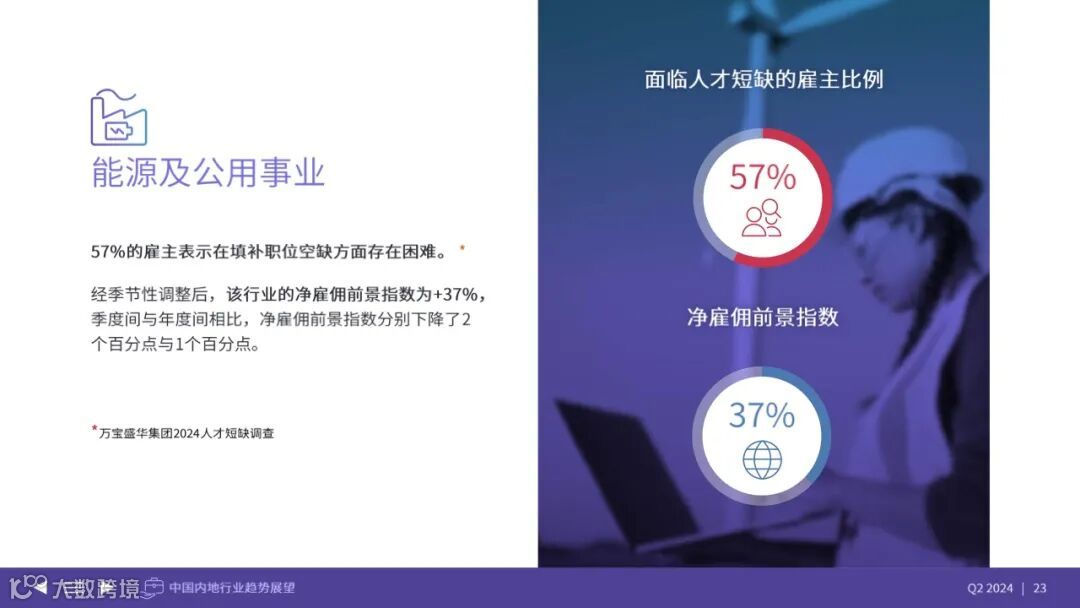 能源及公用事业

57%的雇主表示在填补职位空缺方面存在困难。*

经季节性调整后，该行业的净雇佣前景指数为+37%，季度间与年度间相比，净雇佣前景指数分别下降了2个百分点与1个百分点。

*万宝盛华集团2024人才短缺调查

面临人才短缺的雇主比例

57%

净雇佣前景指数

37%

大数跨境

中国内地行业趋势展望

Q2 2024 | 23